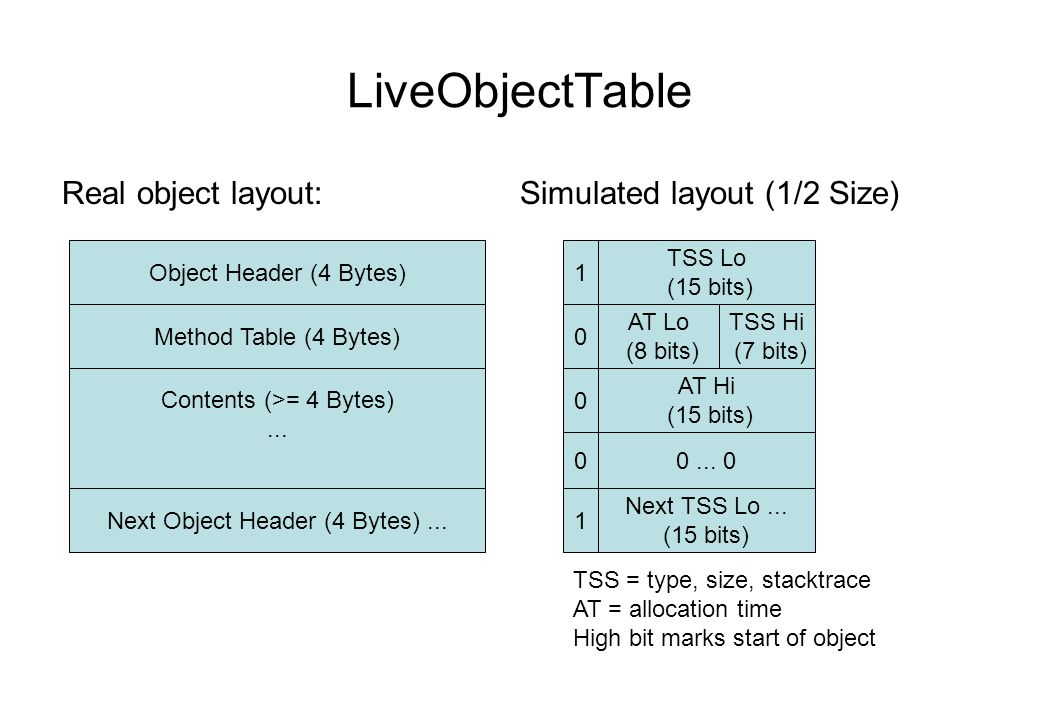 LiveObjectTable

Real object layout:

Object Header (4 Bytes)

Method Table (4 Bytes)

Contents (>= 4 Bytes)
...

Next Object Header (4 Bytes) ...

Simulated layout (1/2 Size)

1
TSS Lo
(15 bits)

0
AT Lo
(8 bits)
TSS Hi
(7 bits)

0
AT Hi
(15 bits)

0
0 ... 0

1
Next TSS Lo ...
(15 bits)

TSS = type, size, stacktrace
AT = allocation time
High bit marks start of object